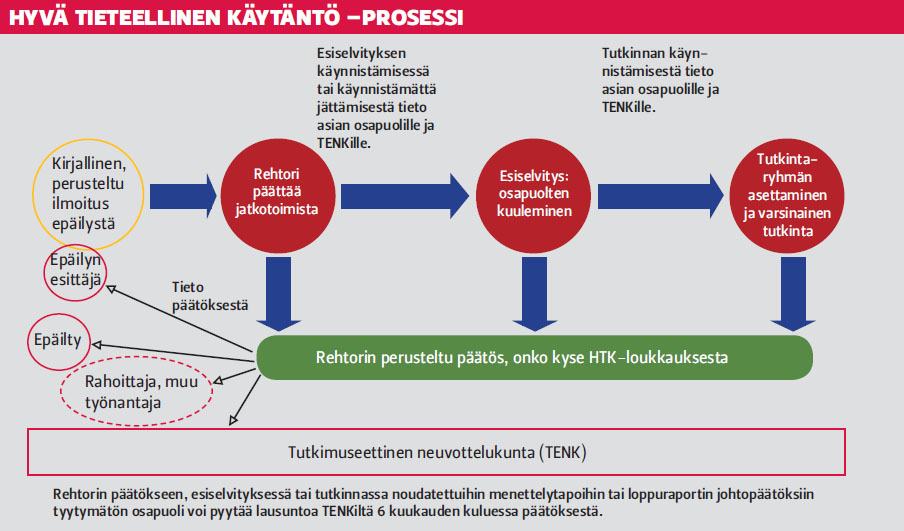 HYVÄ TIETEELLINEN KÄYTÄNTÖ –PROSESSI

Esiselvityksen käynnistämisessä tai käynnistämättä jättämisestä tieto asian osapuolille ja TENKille.

Tutkinnan käynnistämisestä tieto asian osapuolille ja TENKille.

Kirjallinen, perusteltu ilmoitus epäilystä

Rehtori päättää jatkotoimista

Esiselvitys: osapuolten kuuleminen

Tutkintaryhmän asettaminen ja varsinainen tutkinta

Epäilyn esittäjä

Tieto päätöksestä

Epäilty

Rahoittaja, muu työnantaja

Rehtorin perusteltu päätös, onko kyse HTK-loukkauksesta

Tutkimuseettinen neuvottelukunta (TENK)

Rehtorin päätökseen, esiselvityksessä tai tutkinnassa noudatettuihin menettelytapoihin tai loppuraportin johtopäätöksiin tyytymätön osapuoli voi pyytää lausuntoa TENKiltä 6 kuukauden kuluessa päätöksestä.